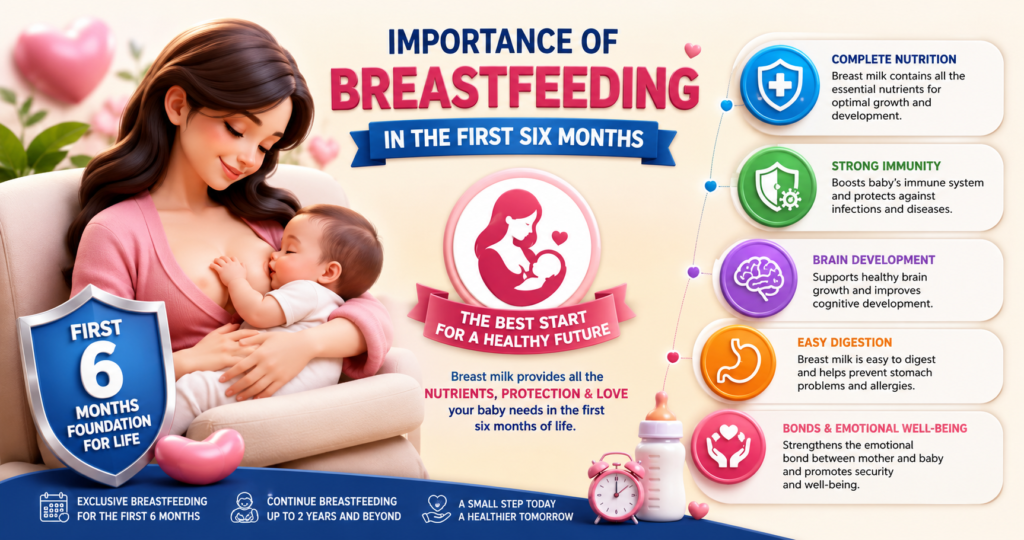 IMPORTANCE OF
BREASTFEEDING
IN THE FIRST SIX MONTHS

THE BEST START FOR A HEALTHY FUTURE

Breast milk provides all the NUTRIENTS, PROTECTION & LOVE your baby needs in the first six months of life.

FIRST
6
MONTHS
FOUNDATION
FOR LIFE

COMPLETE NUTRITION
Breast milk contains all the essential nutrients for optimal growth and development.

STRONG IMMUNITY
Boosts baby's immune system and protects against infections and diseases.

BRAIN DEVELOPMENT
Supports healthy brain growth and improves cognitive development.

EASY DIGESTION
Breast milk is easy to digest and helps prevent stomach problems and allergies.

BONDS & EMOTIONAL WELL-BEING
Strengthens the emotional bond between mother and baby and promotes security and well-being.

EXCLUSIVE BREASTFEEDING FOR THE FIRST 6 MONTHS

CONTINUE BREASTFEEDING UP TO 2 YEARS AND BEYOND

A SMALL STEP TODAY A HEALTHIER TOMORROW